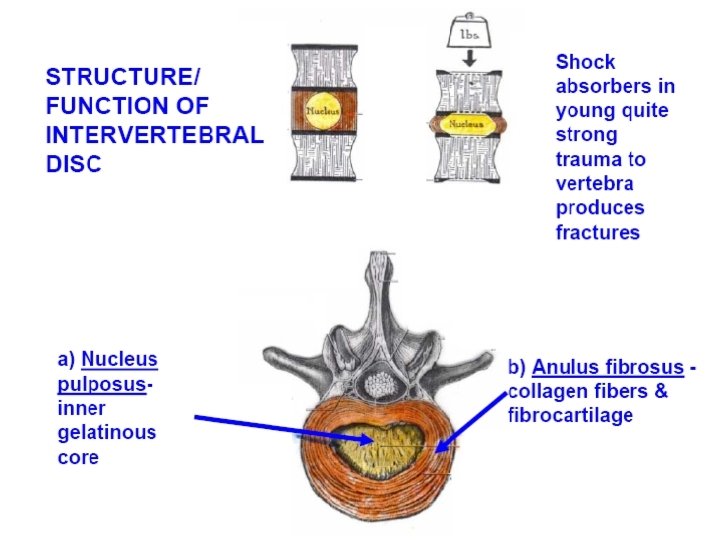 STRUCTURE/ FUNCTION OF INTERVERTEBRAL DISC

Nucleus

lbs.

Nucleus

Shock absorbers in young quite strong trauma to vertebra produces fractures

a) Nucleus pulposus- inner gelatinous core

b) Anulus fibrosus - collagen fibers & fibrocartilage